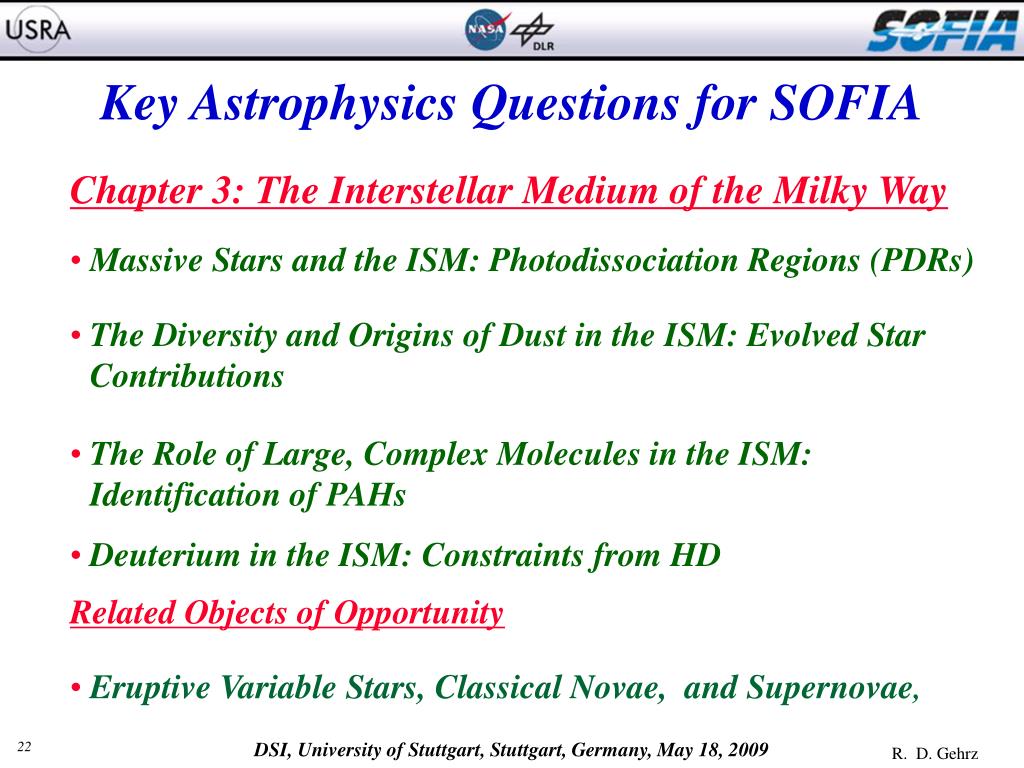 USRA

NASA DLR

SOFIA

Key Astrophysics Questions for SOFIA

Chapter 3: The Interstellar Medium of the Milky Way

• Massive Stars and the ISM: Photodissociation Regions (PDRs)

• The Diversity and Origins of Dust in the ISM: Evolved Star Contributions

• The Role of Large, Complex Molecules in the ISM: Identification of PAHs

• Deuterium in the ISM: Constraints from HD

Related Objects of Opportunity

• Eruptive Variable Stars, Classical Novae, and Supernovae,

22

DSI, University of Stuttgart, Stuttgart, Germany, May 18, 2009

R. D. Gehrz